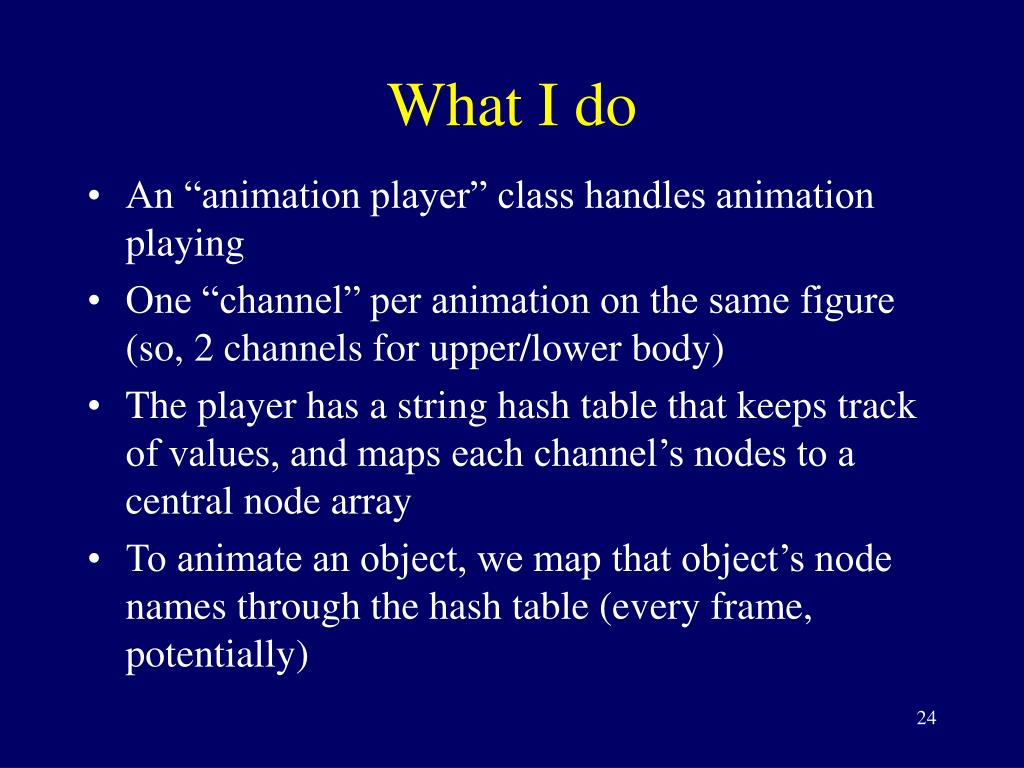 What I do

• An “animation player” class handles animation playing
• One “channel” per animation on the same figure (so, 2 channels for upper/lower body)
• The player has a string hash table that keeps track of values, and maps each channel’s nodes to a central node array
• To animate an object, we map that object’s node names through the hash table (every frame, potentially)

24